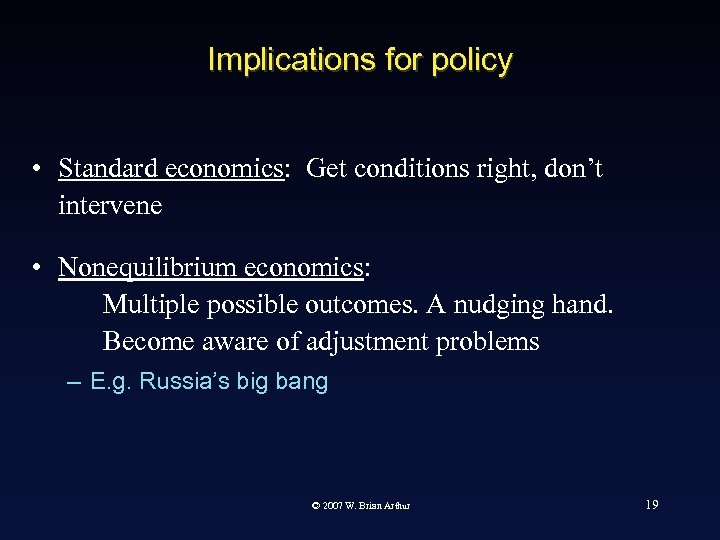 Implications for policy

• Standard economics: Get conditions right, don't intervene

• Nonequilibrium economics:
Multiple possible outcomes. A nudging hand.
Become aware of adjustment problems

– E.g. Russia's big bang

© 2007 W. Brian Arthur

19